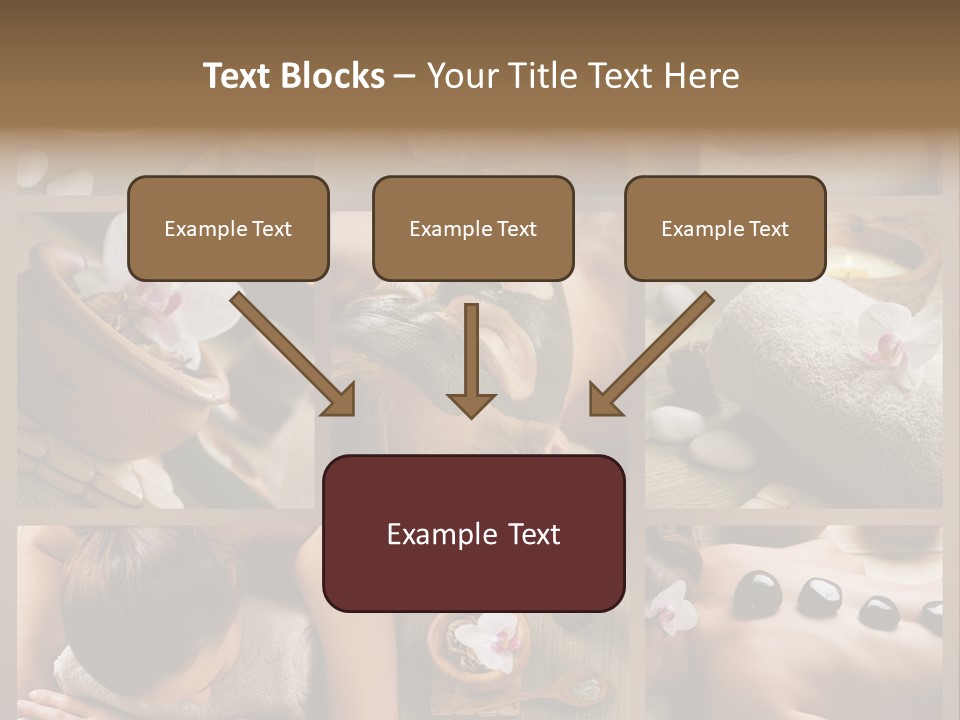 Text Blocks – Your Title Text Here

Example Text

Example Text

Example Text

Example Text